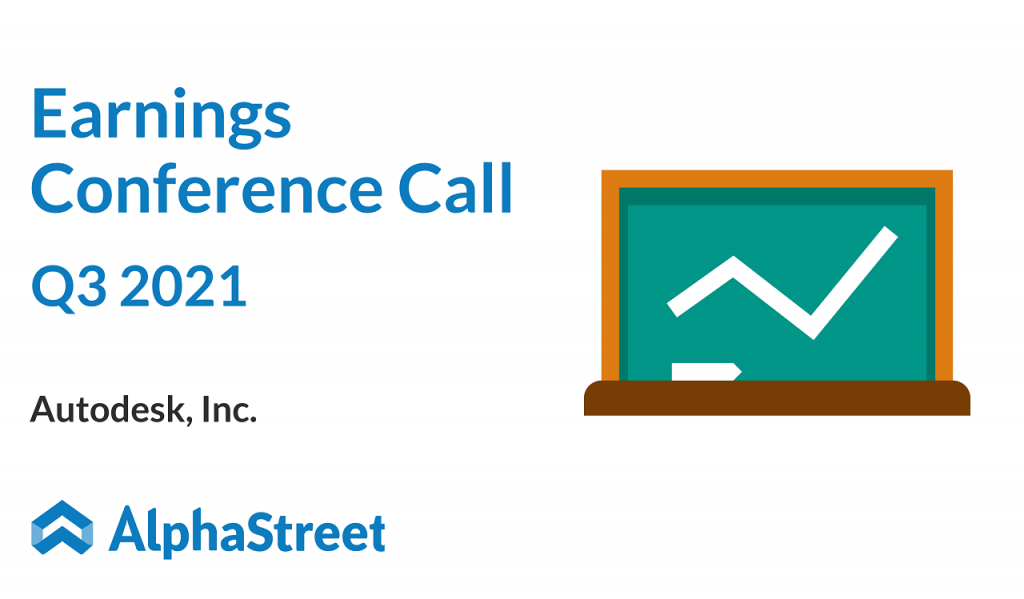 Earnings
Conference Call

Q3 2021

Autodesk, Inc.

AlphaStreet